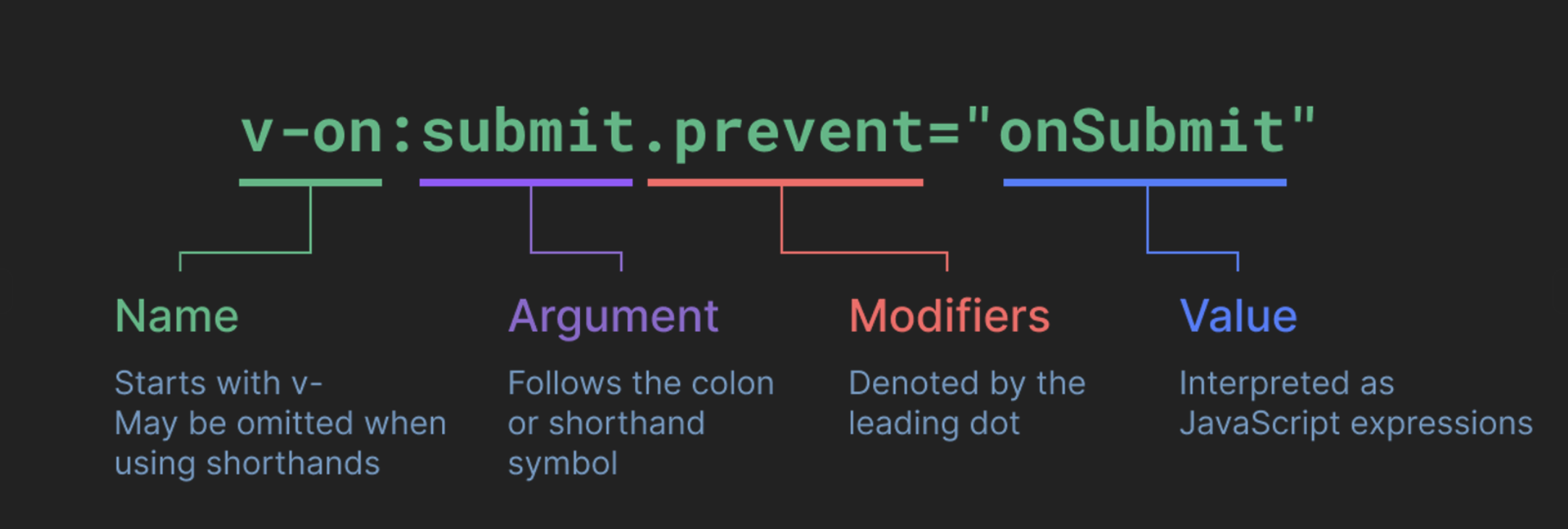 v-on:submit.prevent="onSubmit"

Name

Starts with v-
May be omitted when using shorthands

Argument

Follows the colon or shorthand symbol

Modifiers

Denoted by the leading dot

Value

Interpreted as JavaScript expressions